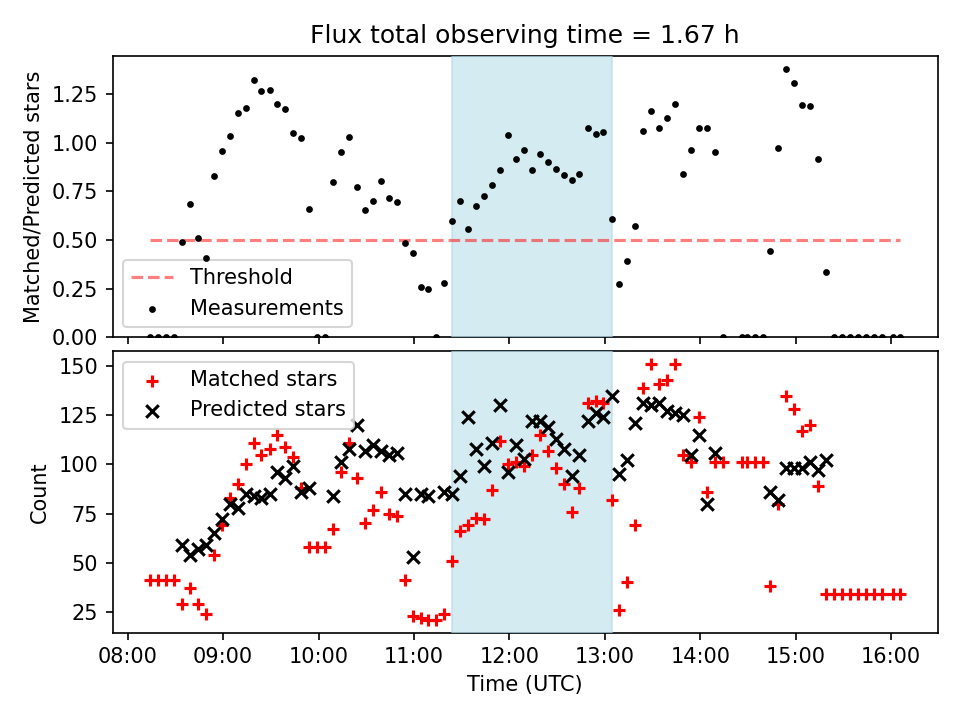 Flux total observing time = 1.67 h

Matched/Predicted stars

1.25
1.00
0.75
0.50
0.25
0.00

Threshold
Measurements

Count

150
125
100
75
50
25

Matched stars
Predicted stars

08:00 09:00 10:00 11:00 12:00 13:00 14:00 15:00 16:00

Time (UTC)